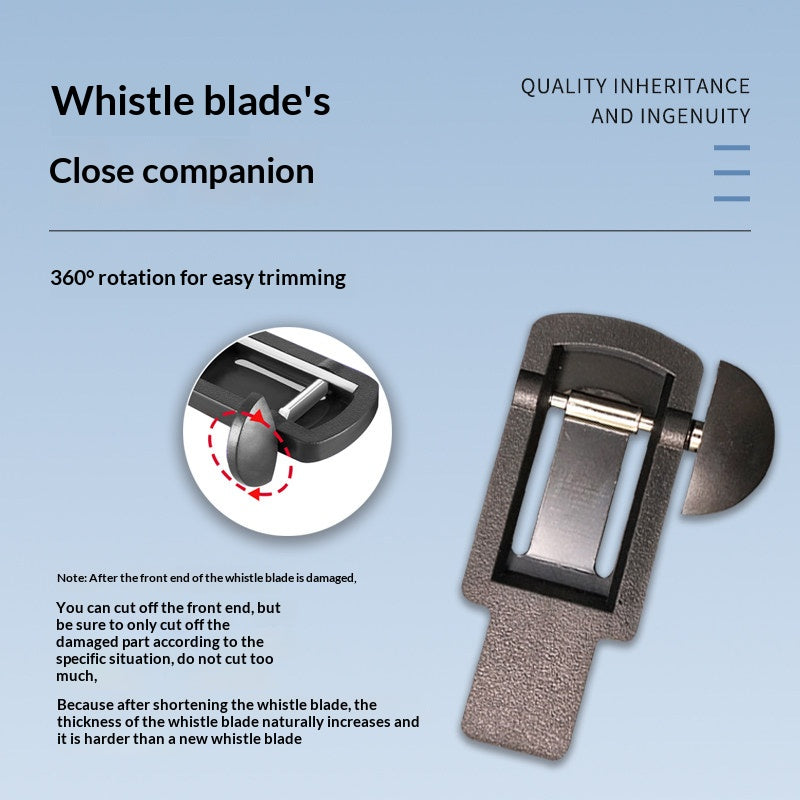 Whistle blade's

Close companion

QUALITY INHERITANCE AND INGENUITY

360° rotation for easy trimming

Note: After the front end of the whistle blade is damaged,

You can cut off the front end, but be sure to only cut off the damaged part according to the specific situation, do not cut too much,

Because after shortening the whistle blade, the thickness of the whistle blade naturally increases and it is harder than a new whistle blade